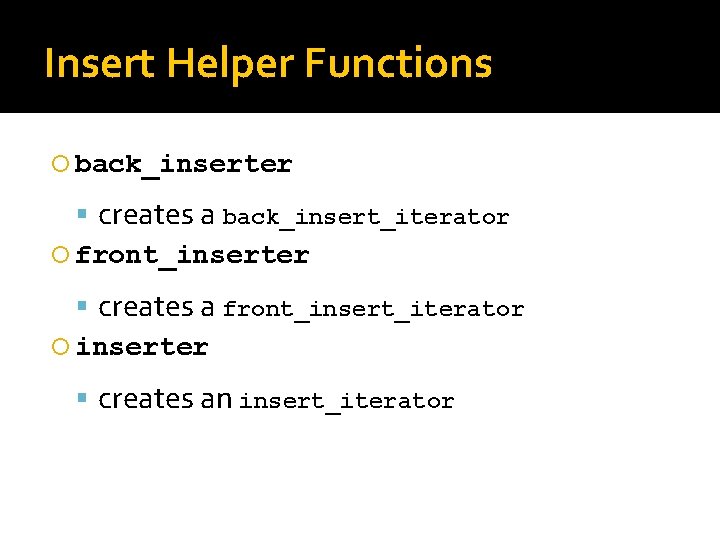 Insert Helper Functions

back_inserter

creates a back_insert_iterator

front_inserter

creates a front_insert_iterator

inserter

creates an insert_iterator